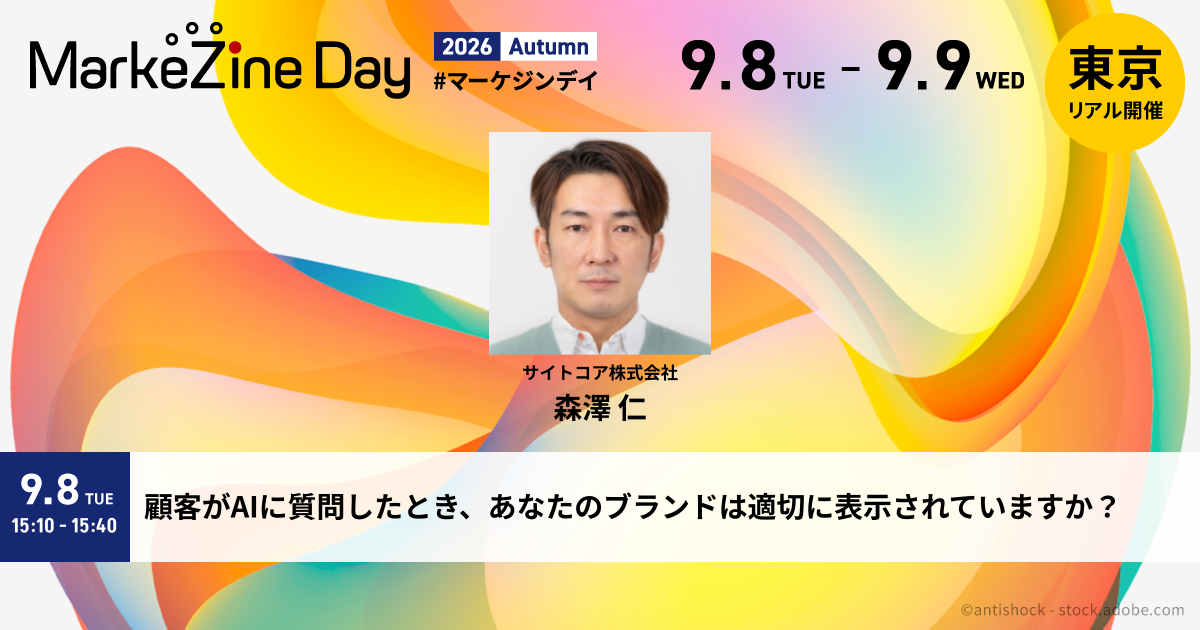 MarkeZine Day

2026 Autumn
#マーケジンデイ

9.8 TUE - 9.9 WED

東京
リアル開催

サイトコア株式会社
森澤 仁

9.8 TUE
15:10 - 15:40

顧客がAIに質問したとき、あなたのブランドは適切に表示されていますか？

©antishock - stock.adobe.com